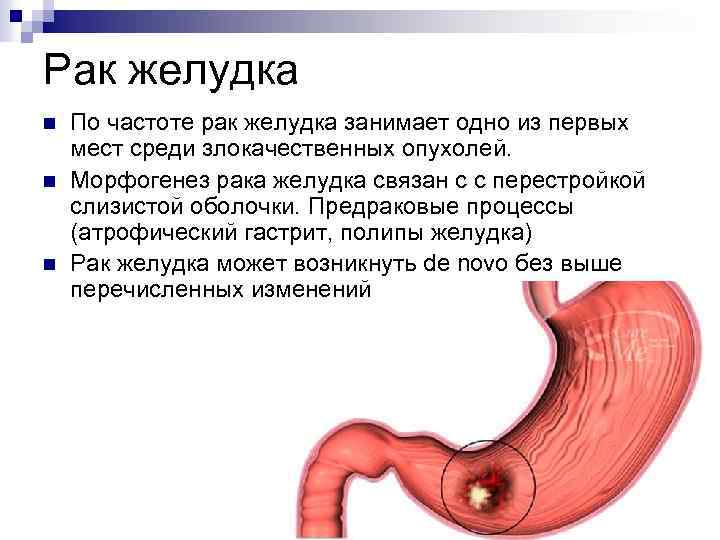 Рак желудка

По частоте рак желудка занимает одно из первых мест среди злокачественных опухолей.

Морфогенез рака желудка связан с с перестройкой слизистой оболочки. Предраковые процессы (атрофический гастрит, полипы желудка)

Рак желудка может возникнуть de novo без выше перечисленных изменений